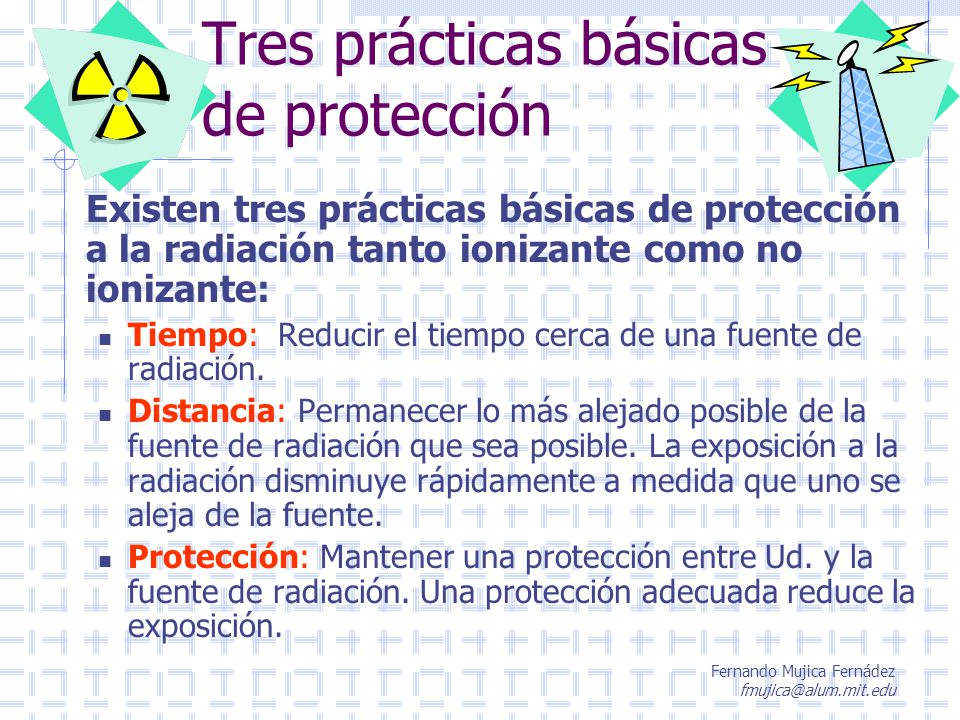 Tres prácticas básicas de protección

Existen tres prácticas básicas de protección a la radiación tanto ionizante como no ionizante:

- Tiempo: Reducir el tiempo cerca de una fuente de radiación.
- Distancia: Permanecer lo más alejado posible de la fuente de radiación que sea posible. La exposición a la radiación disminuye rápidamente a medida que uno se aleja de la fuente.
- Protección: Mantener una protección entre Ud. y la fuente de radiación. Una protección adecuada reduce la exposición.

Fernando Mujica Fernádez
fmujica@alum.mit.edu